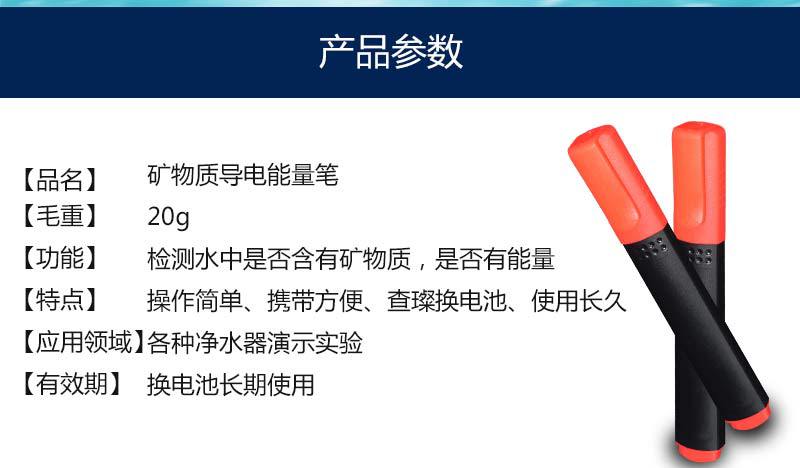 产品参数

【品名】 矿物质导电能量笔
【毛重】 20g
【功能】 检测水中是否含有矿物质，是否有能量
【特点】 操作简单、携带方便、查璨换电池、使用长久
【应用领域】各种净水器演示实验
【有效期】 换电池长期使用